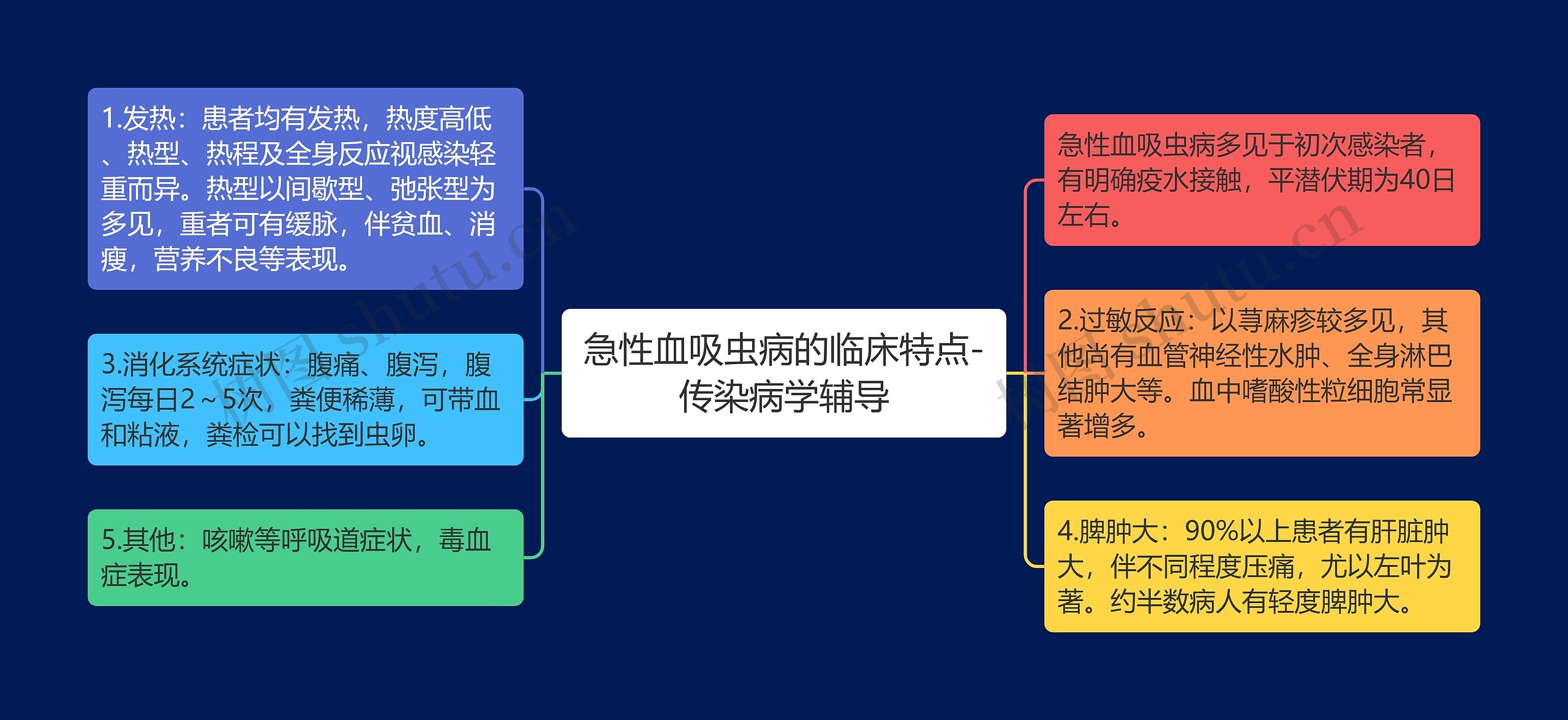 急性血吸虫病的临床特点-传染病学辅导

1.发热：患者均有发热，热度高低、热型、热程及全身反应视感染轻重而异。热型以间歇型、弛张型为多见，重者可有缓脉，伴贫血、消瘦，营养不良等表现。

3.消化系统症状：腹痛、腹泻，腹泻每日2～5次，粪便稀薄，可带血和粘液，粪检可以找到虫卵。

5.其他：咳嗽等呼吸道症状，毒血症表现。

急性血吸虫病多见于初次感染者，有明确疫水接触，平潜伏期为40日左右。

2.过敏反应：以荨麻疹较多见，其他尚有血管神经性水肿、全身淋巴结肿大等。血中嗜酸性粒细胞常显著增多。

4.脾肿大：90%以上患者有肝脏肿大，伴不同程度压痛，尤以左叶为著。约半数病人有轻度脾肿大。

树图 shutu.cn
树图 shutu.cn